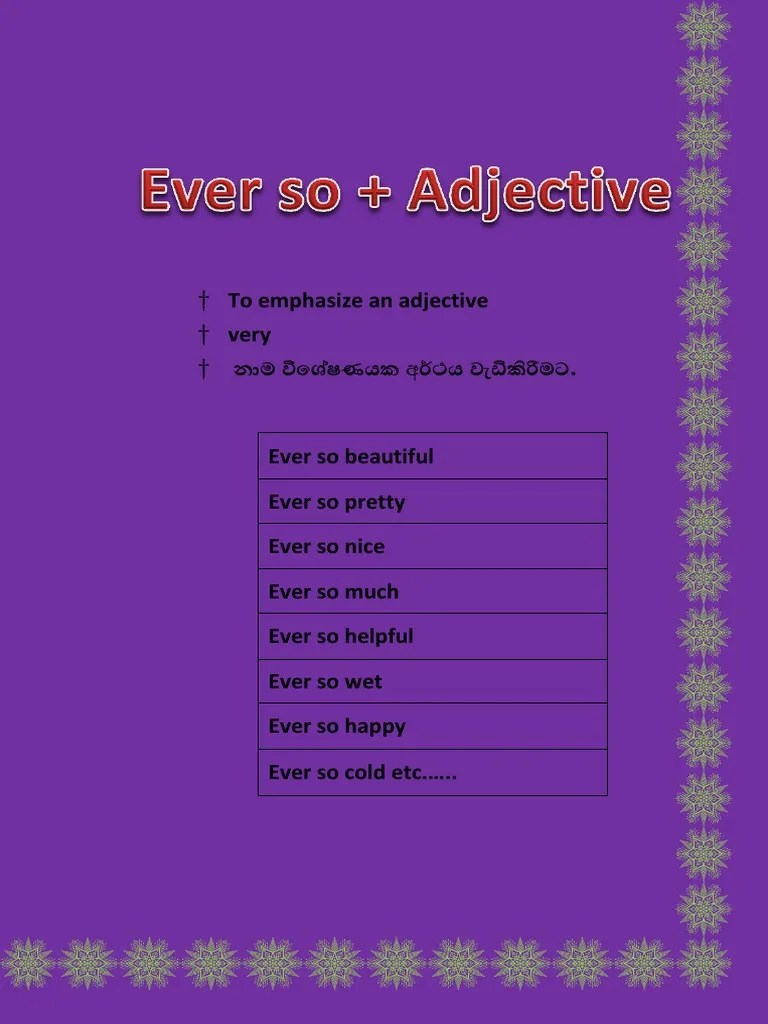 Ever so + Adjective

† To emphasize an adjective
† very
† නාම විශේෂණයක අර්ථය වැඩිකිරීමට.

| Ever so beautiful |
|---|
| Ever so pretty |
| Ever so nice |
| Ever so much |
| Ever so helpful |
| Ever so wet |
| Ever so happy |
| Ever so cold etc…… |